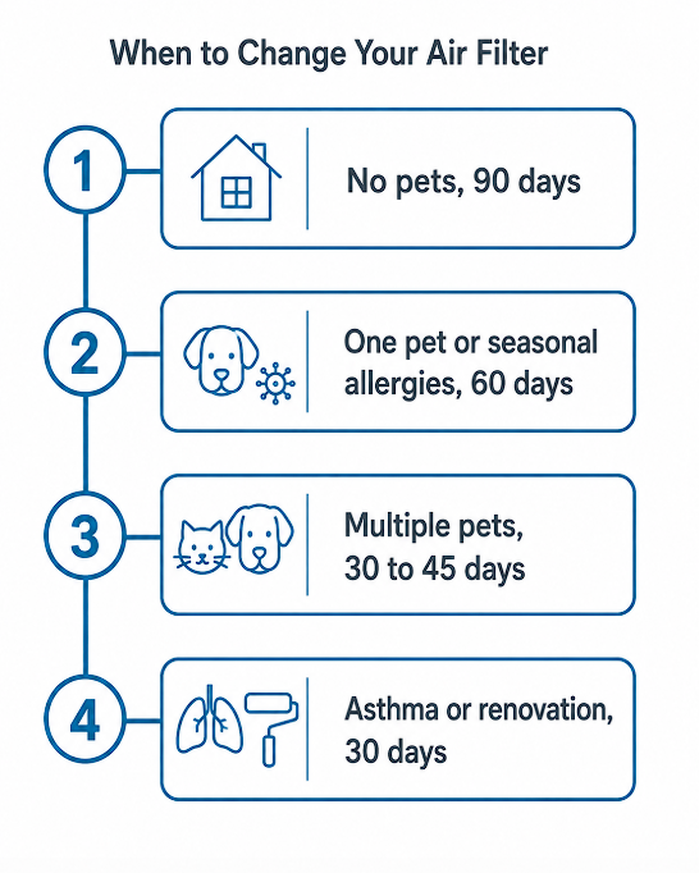 When to Change Your Air Filter

1

No pets, 90 days

2

One pet or seasonal allergies, 60 days

3

Multiple pets, 30 to 45 days

4

Asthma or renovation, 30 days